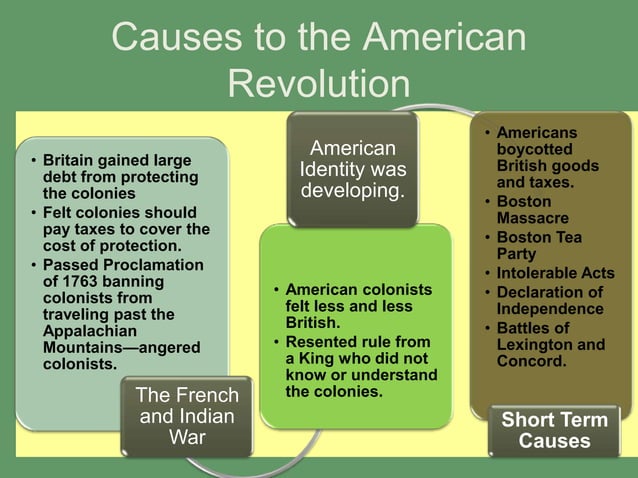 Causes to the American Revolution

• Britain gained large debt from protecting the colonies
• Felt colonies should pay taxes to cover the cost of protection.
• Passed Proclamation of 1763 banning colonists from traveling past the Appalachian Mountains—angered colonists.

The French and Indian War

American Identity was developing.

• American colonists felt less and less British.
• Resented rule from a King who did not know or understand the colonies.

• Americans boycotted British goods and taxes.
• Boston Massacre
• Boston Tea Party
• Intolerable Acts
• Declaration of Independence
• Battles of Lexington and Concord.

Short Term Causes